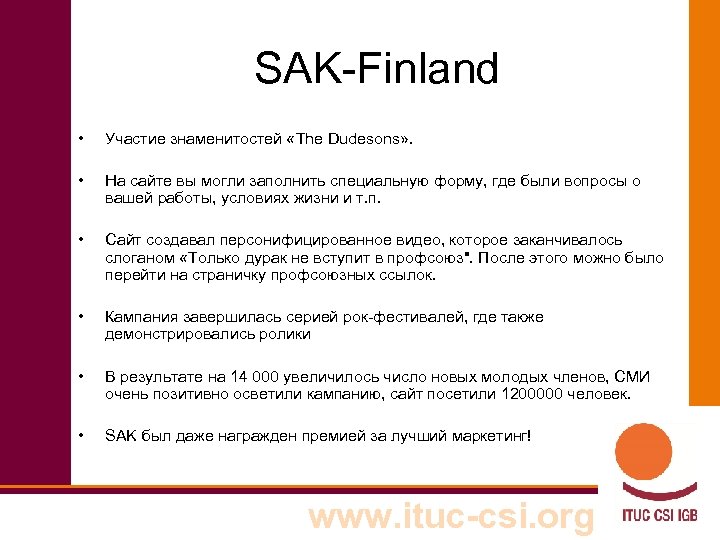 SAK-Finland

• Участие знаменитостей «The Dudesons».

• На сайте вы могли заполнить специальную форму, где были вопросы о вашей работы, условиях жизни и т.п.

• Сайт создавал персонифицированное видео, которое заканчивалось слоганом «Только дурак не вступит в профсоюз". После этого можно было перейти на страничку профсоюзных ссылок.

• Кампания завершилась серией рок-фестивалей, где также демонстрировались ролики

• В результате на 14 000 увеличилось число новых молодых членов, СМИ очень позитивно осветили кампанию, сайт посетили 1200000 человек.

• SAK был даже награжден премией за лучший маркетинг!

www.ituc-csi.org

ITUC CSI IGB